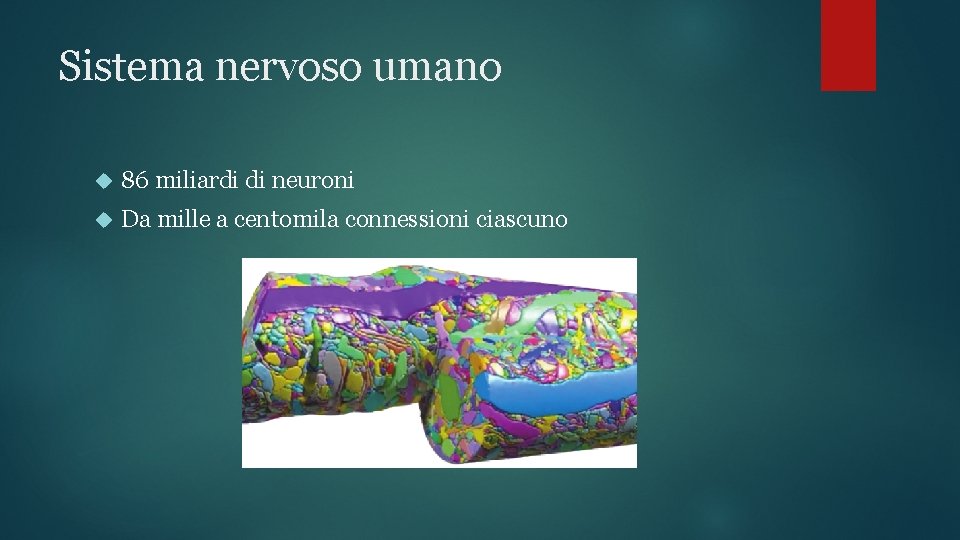 Sistema nervoso umano

86 miliardi di neuroni

Da mille a centomila connessioni ciascuno